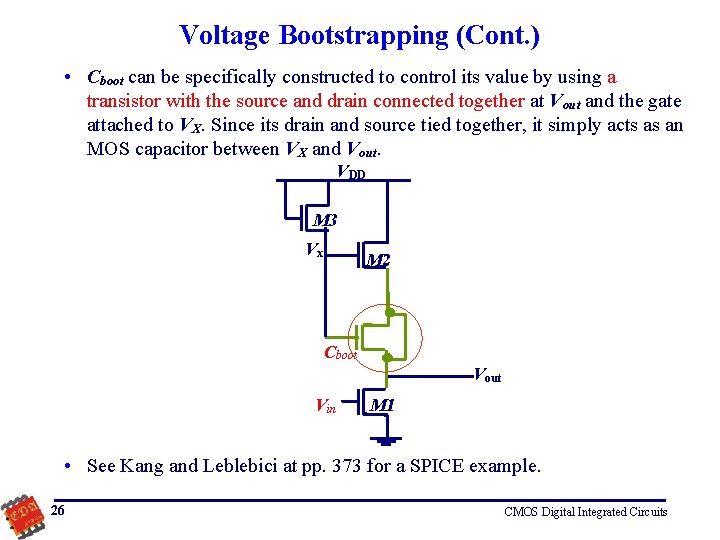 Voltage Bootstrapping (Cont.)

• $C_{boot}$ can be specifically constructed to control its value by using a transistor with the source and drain connected together at $V_{out}$ and the gate attached to $V_X$. Since its drain and source tied together, it simply acts as an MOS capacitor between $V_X$ and $V_{out}$.

$V_{DD}$
M3
$V_x$
M2
$C_{boot}$
$V_{out}$
$V_{in}$
M1

• See Kang and Leblebici at pp. 373 for a SPICE example.

EDA

26

CMOS Digital Integrated Circuits